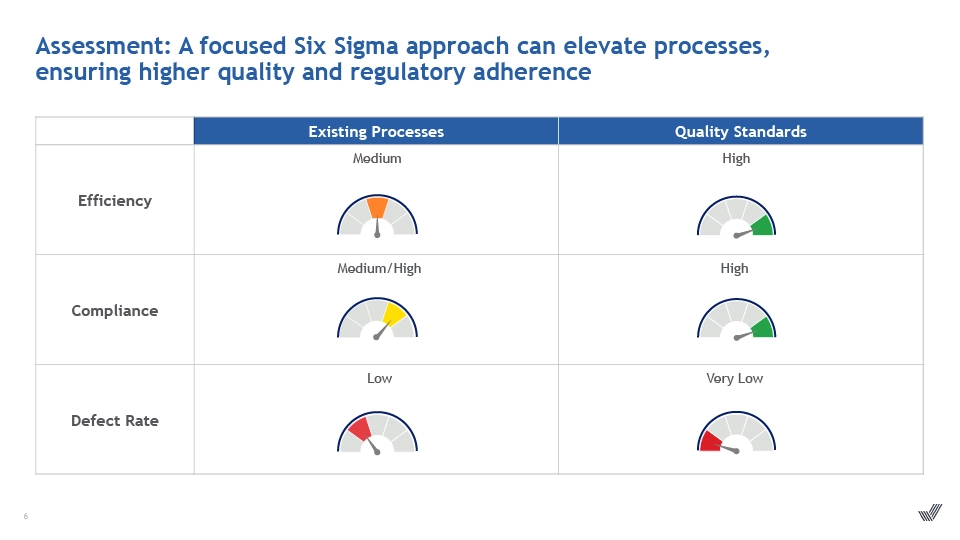 Assessment: A focused Six Sigma approach can elevate processes, ensuring higher quality and regulatory adherence

| | Existing Processes | Quality Standards |
|---|---|---|
| Efficiency | Medium | High |
| Compliance | Medium/High | High |
| Defect Rate | Low | Very Low |

6